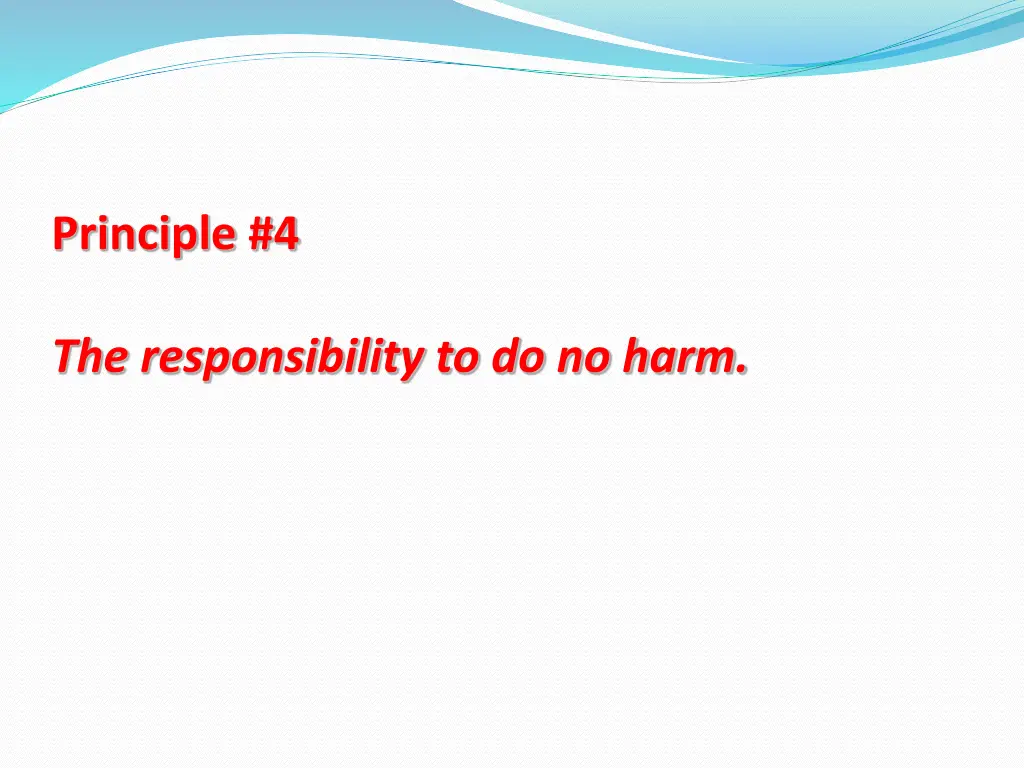 Principle #4

The responsibility to do no harm.